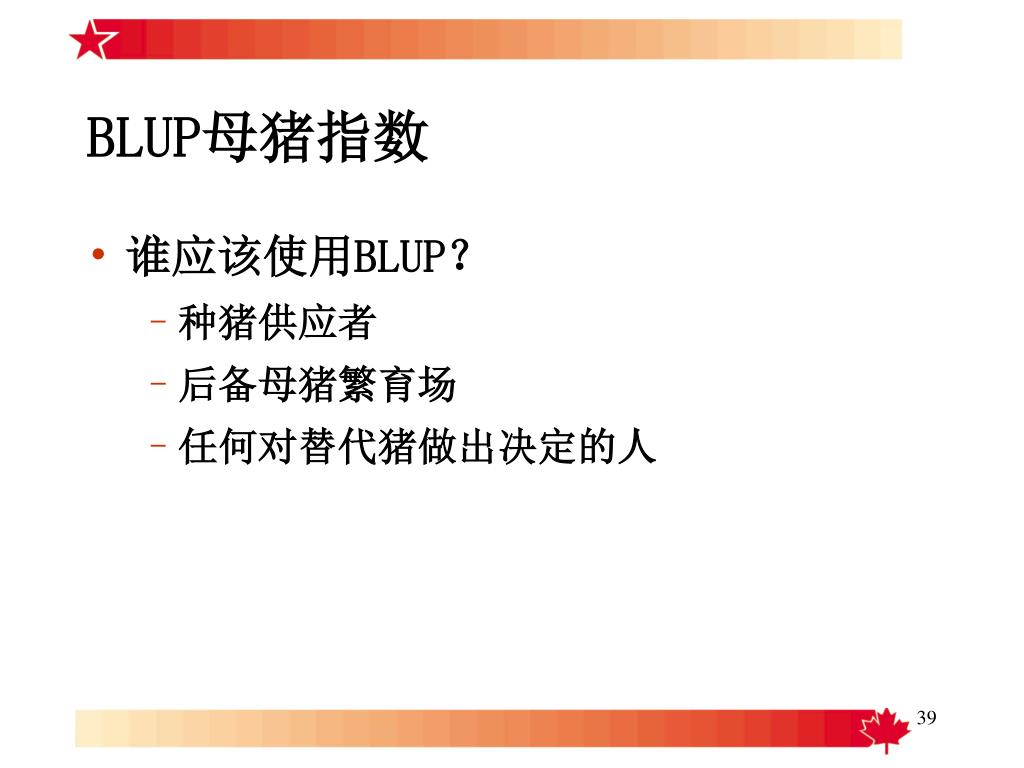 BLUP母猪指数

• 谁应该使用BLUP？
  – 种猪供应者
  – 后备母猪繁育场
  – 任何对替代猪做出决定的人

39